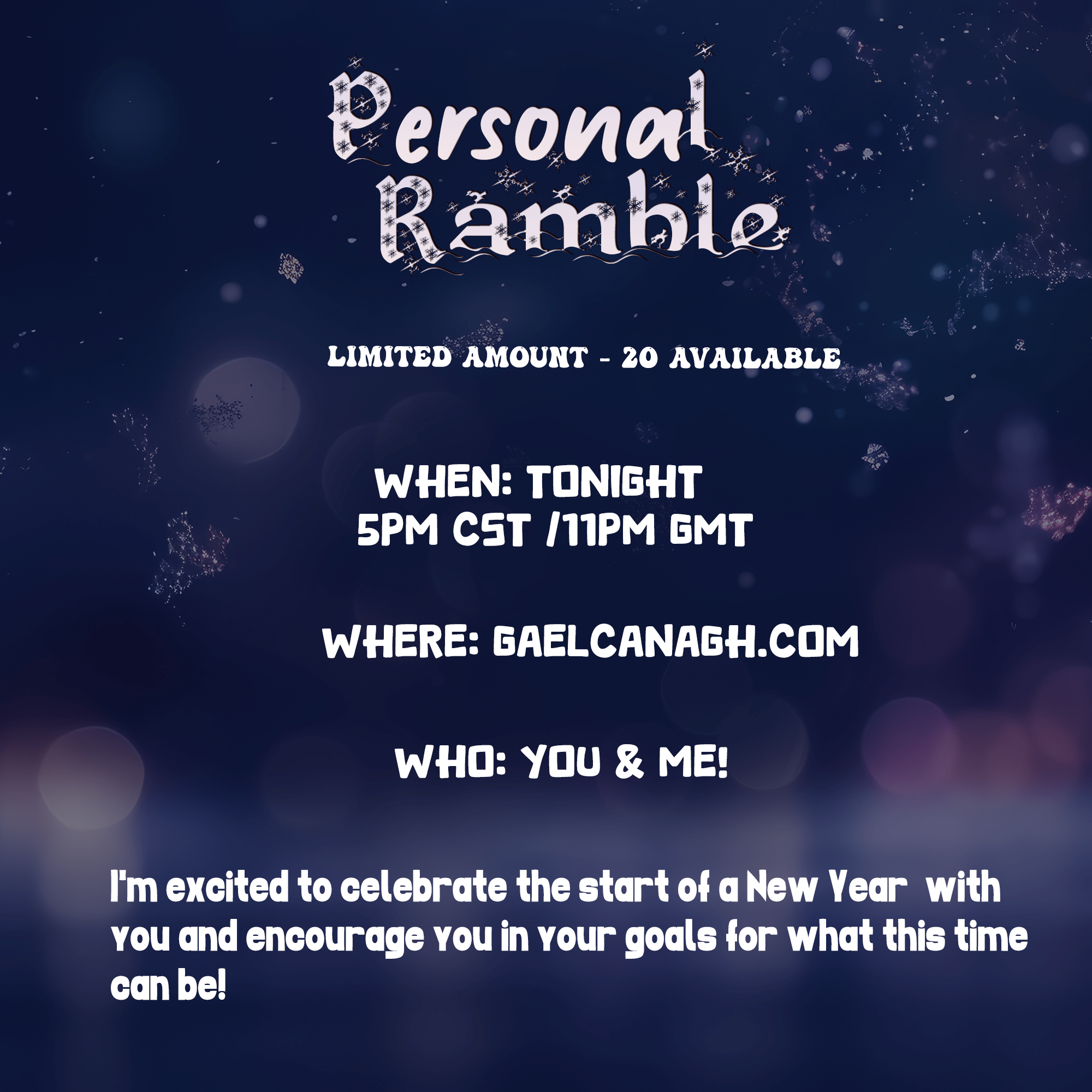 Personal Ramble

LIMITED AMOUNT - 20 AVAILABLE

WHEN: TONIGHT
5PM CST /11PM GMT

WHERE: GAELCANAGH.COM

WHO: YOU & ME!

I'm excited to celebrate the start of a New Year with you and encourage you in your goals for what this time can be!